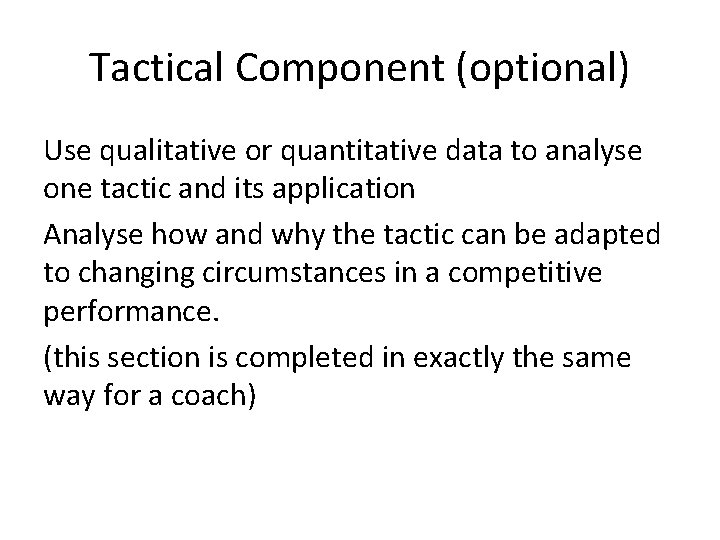 Tactical Component (optional)

Use qualitative or quantitative data to analyse one tactic and its application

Analyse how and why the tactic can be adapted to changing circumstances in a competitive performance.

(this section is completed in exactly the same way for a coach)